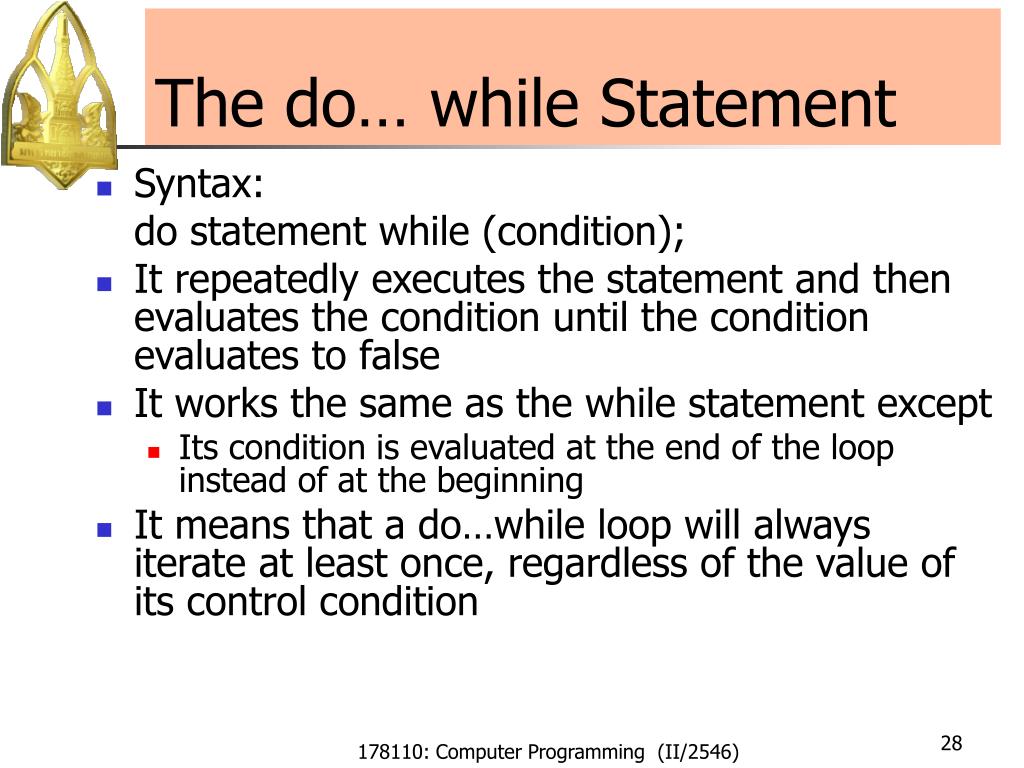 The do… while Statement

Syntax:
do statement while (condition);

It repeatedly executes the statement and then evaluates the condition until the condition evaluates to false

It works the same as the while statement except

Its condition is evaluated at the end of the loop instead of at the beginning

It means that a do…while loop will always iterate at least once, regardless of the value of its control condition

178110: Computer Programming (II/2546)

28